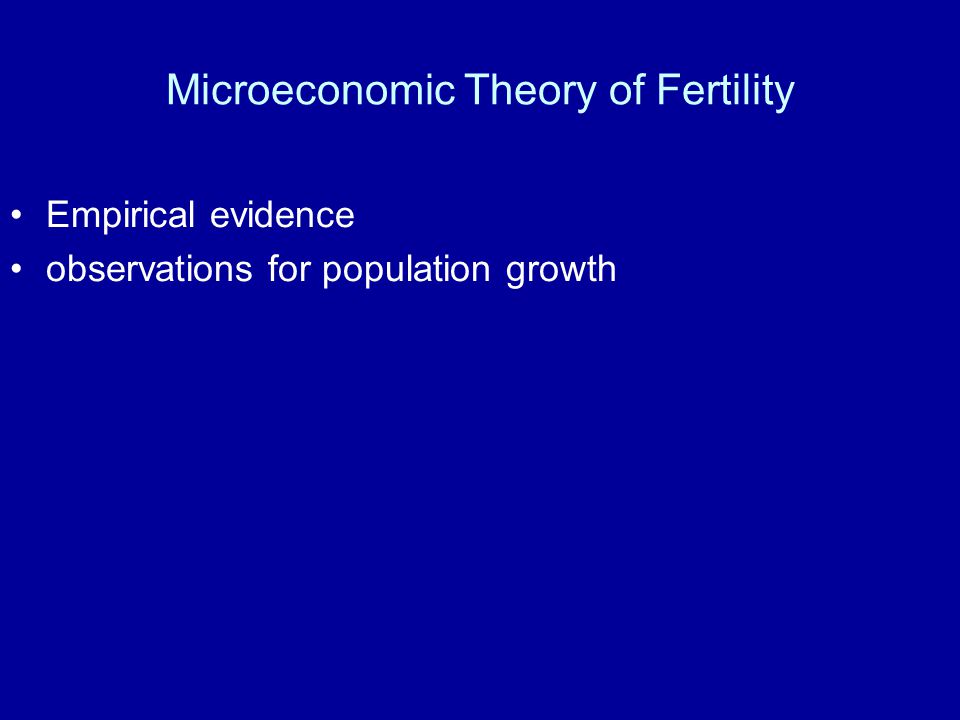 Microeconomic Theory of Fertility

• Empirical evidence
• observations for population growth